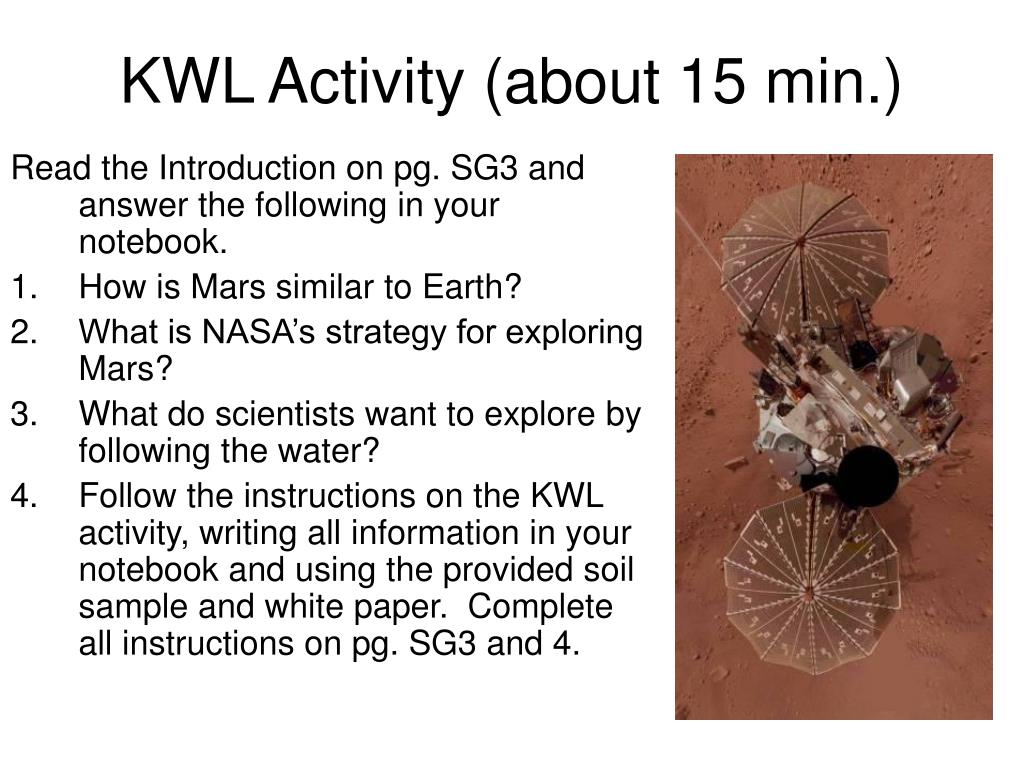 KWL Activity (about 15 min.)

Read the Introduction on pg. SG3 and answer the following in your notebook.

1. How is Mars similar to Earth?
2. What is NASA’s strategy for exploring Mars?
3. What do scientists want to explore by following the water?
4. Follow the instructions on the KWL activity, writing all information in your notebook and using the provided soil sample and white paper. Complete all instructions on pg. SG3 and 4.